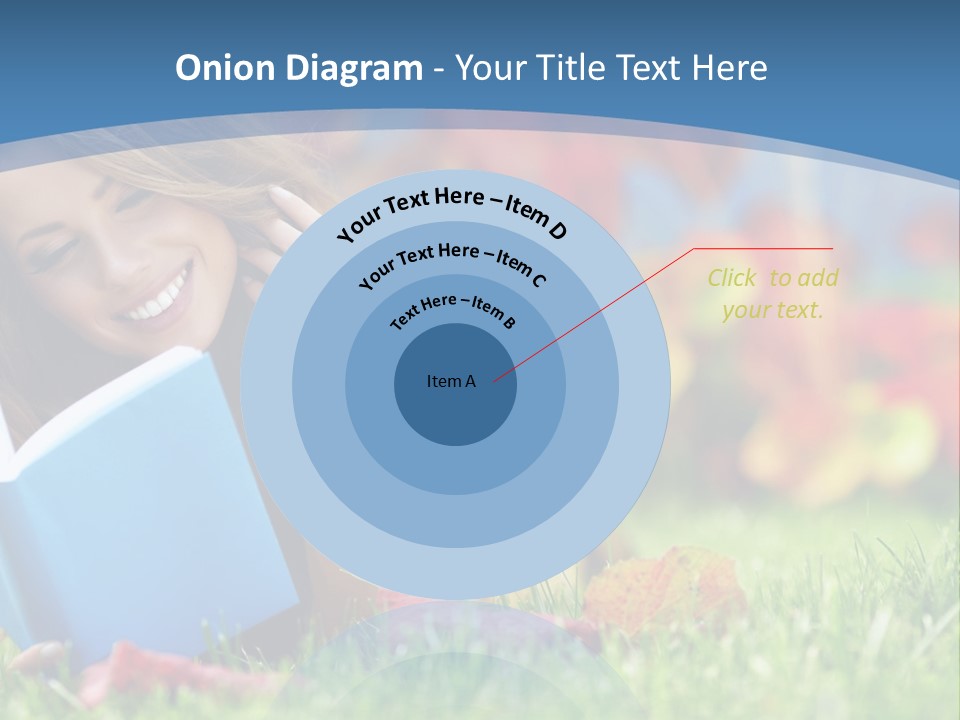 Onion Diagram - Your Title Text Here

Your Text Here – Item D

Your Text Here – Item C

Text Here – Item B

Item A

Click to add your text.